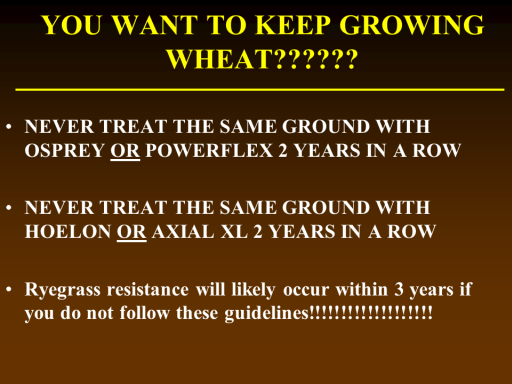 YOU WANT TO KEEP GROWING WHEAT??????

• NEVER TREAT THE SAME GROUND WITH OSPREY OR POWERFLEX 2 YEARS IN A ROW

• NEVER TREAT THE SAME GROUND WITH HOELON OR AXIAL XL 2 YEARS IN A ROW

• Ryegrass resistance will likely occur within 3 years if you do not follow these guidelines!!!!!!!!!!!!!!!!!!!